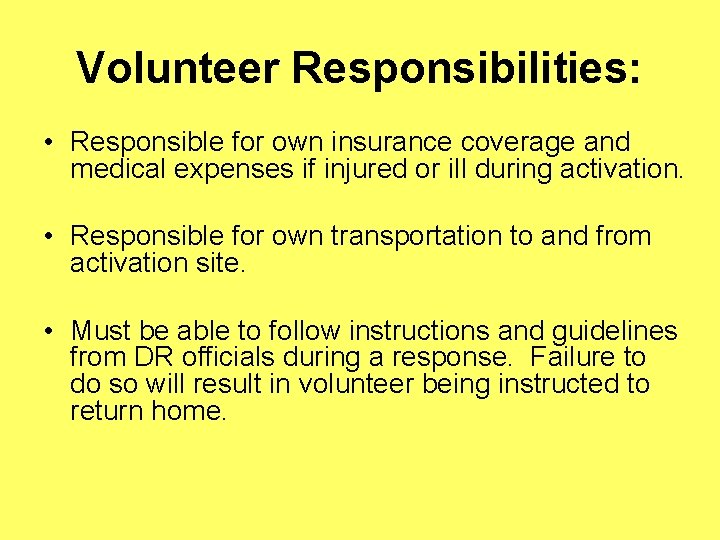 Volunteer Responsibilities:

• Responsible for own insurance coverage and medical expenses if injured or ill during activation.

• Responsible for own transportation to and from activation site.

• Must be able to follow instructions and guidelines from DR officials during a response. Failure to do so will result in volunteer being instructed to return home.